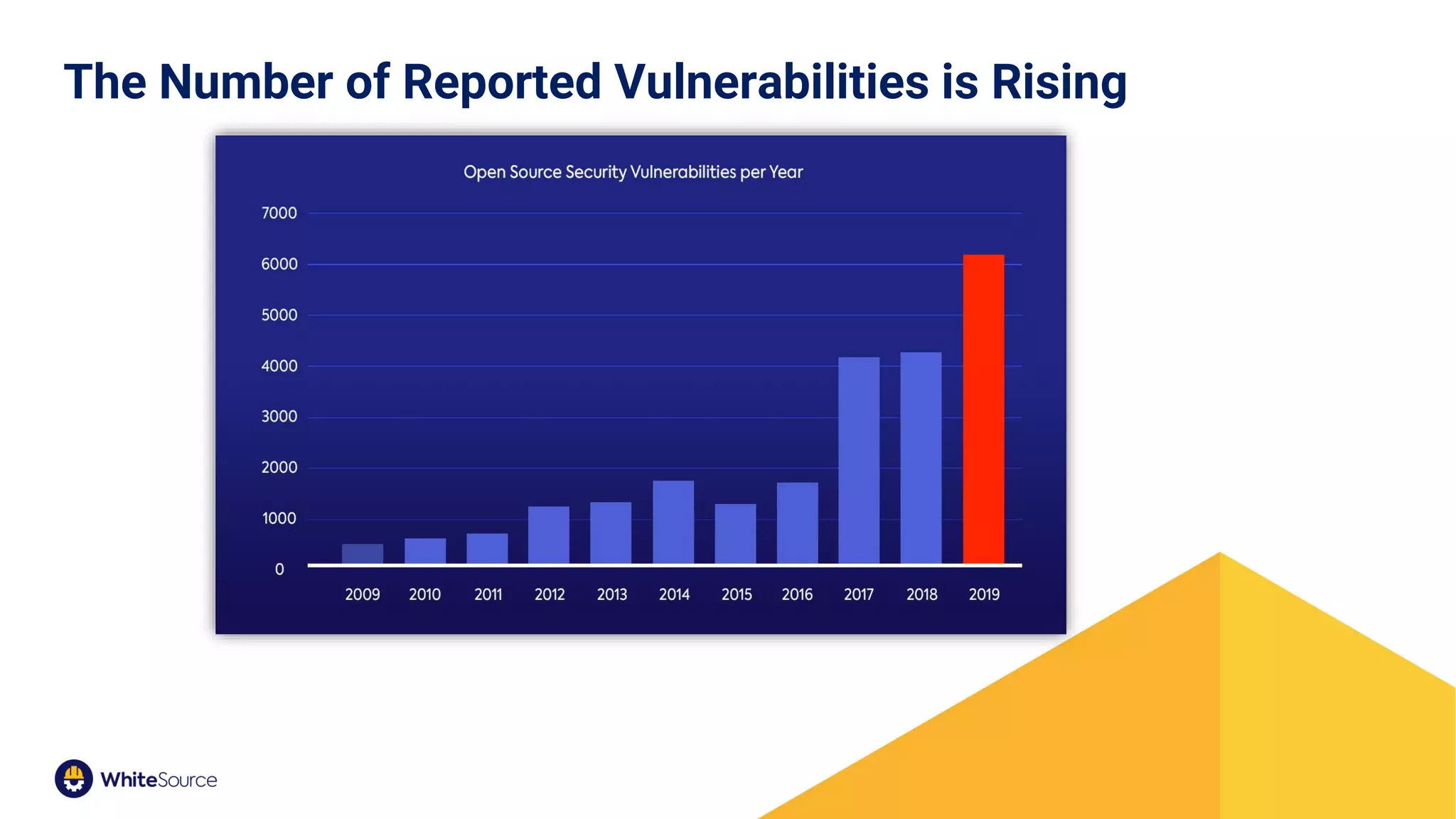 The Number of Reported Vulnerabilities is Rising

Open Source Security Vulnerabilities per Year

7000
6000
5000
4000
3000
2000
1000
0

2009 2010 2011 2012 2013 2014 2015 2016 2017 2018 2019

WhiteSource